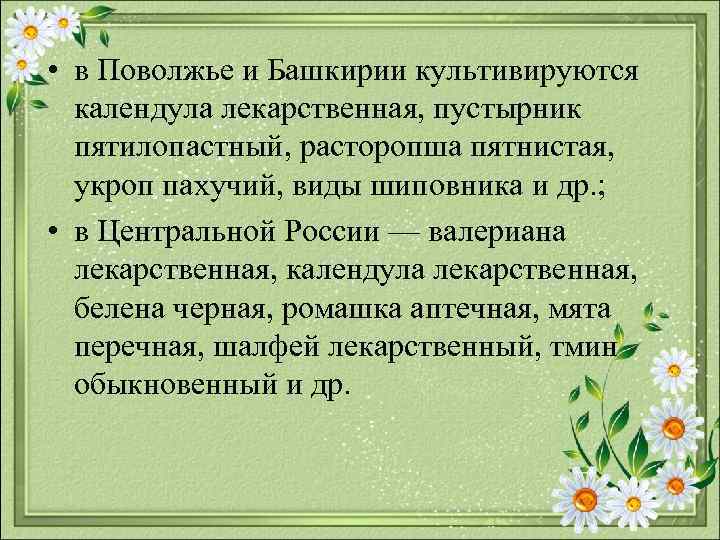 • в Поволжье и Башкирии культивируются календула лекарственная, пустырник пятилопастный, расторопша пятнистая, укроп пахучий, виды шиповника и др.;

• в Центральной России — валериана лекарственная, календула лекарственная, белена черная, ромашка аптечная, мята перечная, шалфей лекарственный, тмин обыкновенный и др.